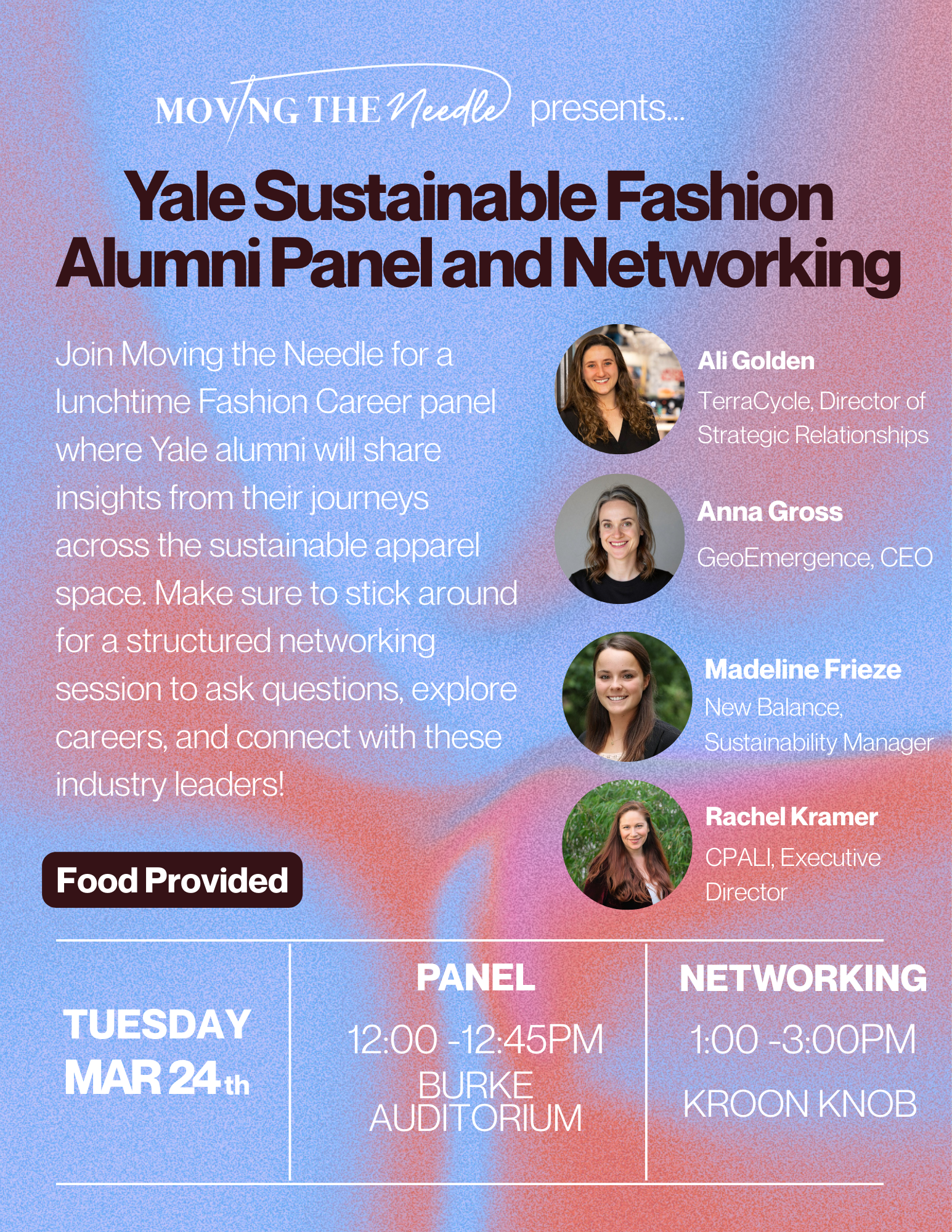 MOVING THE Needle presents...

Yale Sustainable Fashion Alumni Panel and Networking

Join Moving the Needle for a lunchtime Fashion Career panel where Yale alumni will share insights from their journeys across the sustainable apparel space. Make sure to stick around for a structured networking session to ask questions, explore careers, and connect with these industry leaders!

Food Provided

Ali Golden
TerraCycle, Director of Strategic Relationships

Anna Gross
GeoEmergence, CEO

Madeline Frieze
New Balance, Sustainability Manager

Rachel Kramer
CPALI, Executive Director

TUESDAY MAR 24th

PANEL
12:00 -12:45PM
BURKE AUDITORIUM

NETWORKING
1:00 -3:00PM
KROON KNOB